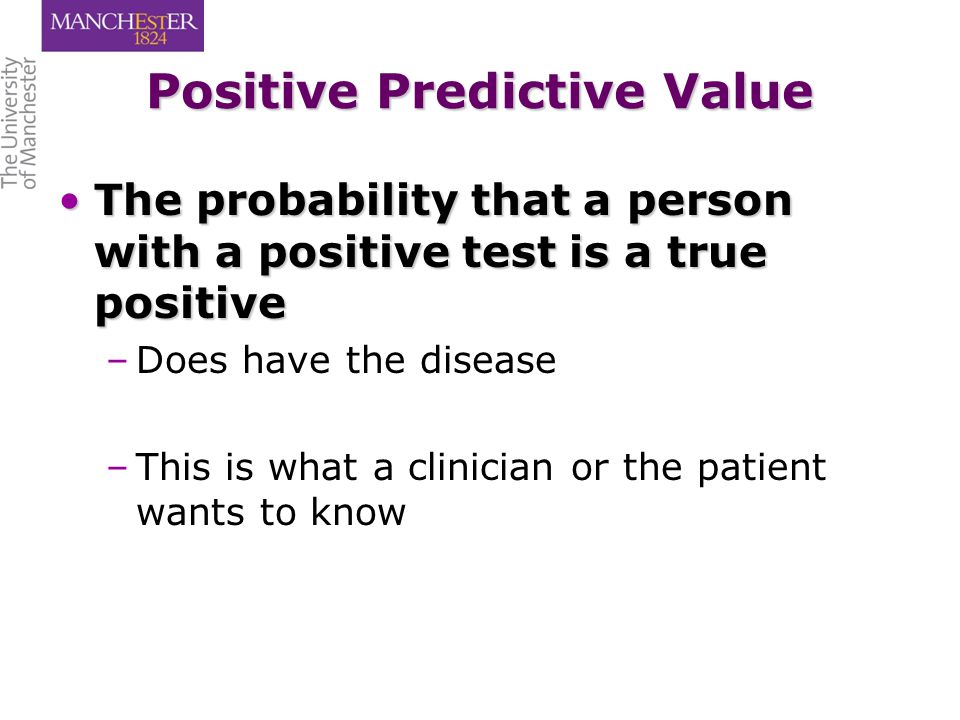 MANCHESTER
1824

The University of Manchester

Positive Predictive Value

• The probability that a person with a positive test is a true positive

– Does have the disease

– This is what a clinician or the patient wants to know